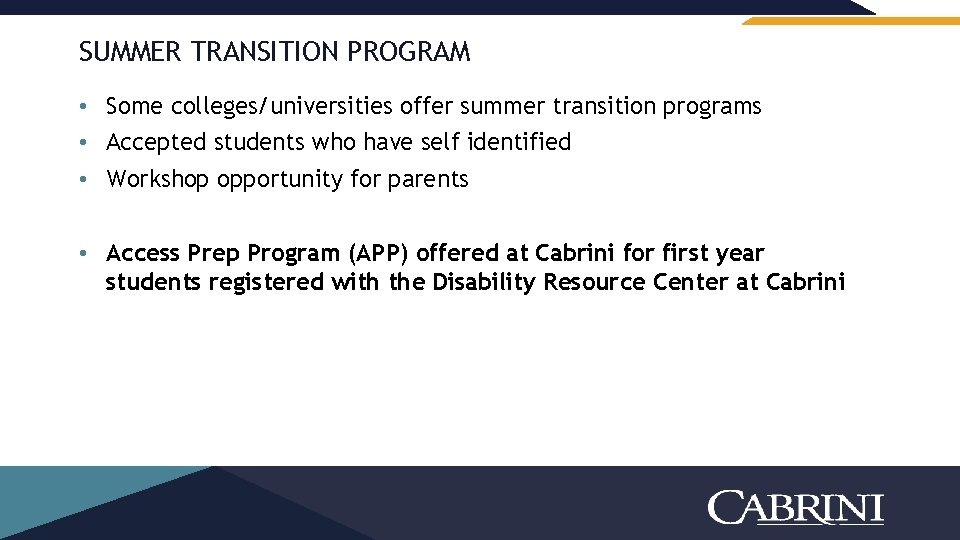 SUMMER TRANSITION PROGRAM

• Some colleges/universities offer summer transition programs
• Accepted students who have self identified
• Workshop opportunity for parents

• Access Prep Program (APP) offered at Cabrini for first year students registered with the Disability Resource Center at Cabrini

CABRINI